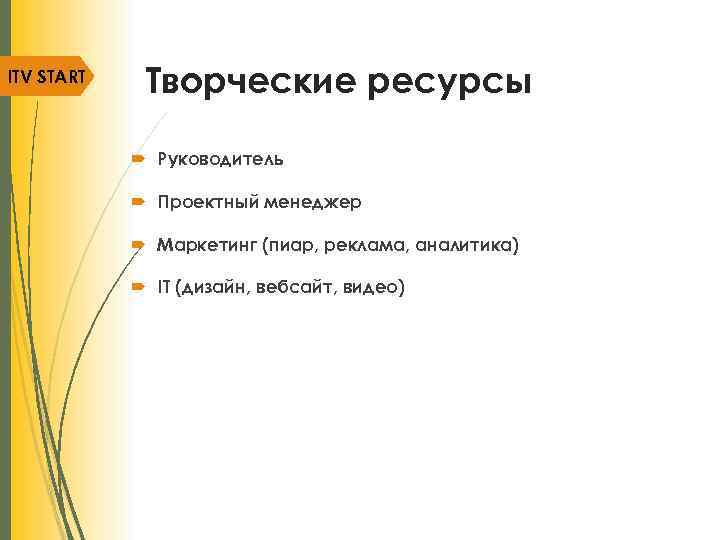 ITV START

Творческие ресурсы

Руководитель

Проектный менеджер

Маркетинг (пиар, реклама, аналитика)

IT (дизайн, вебсайт, видео)